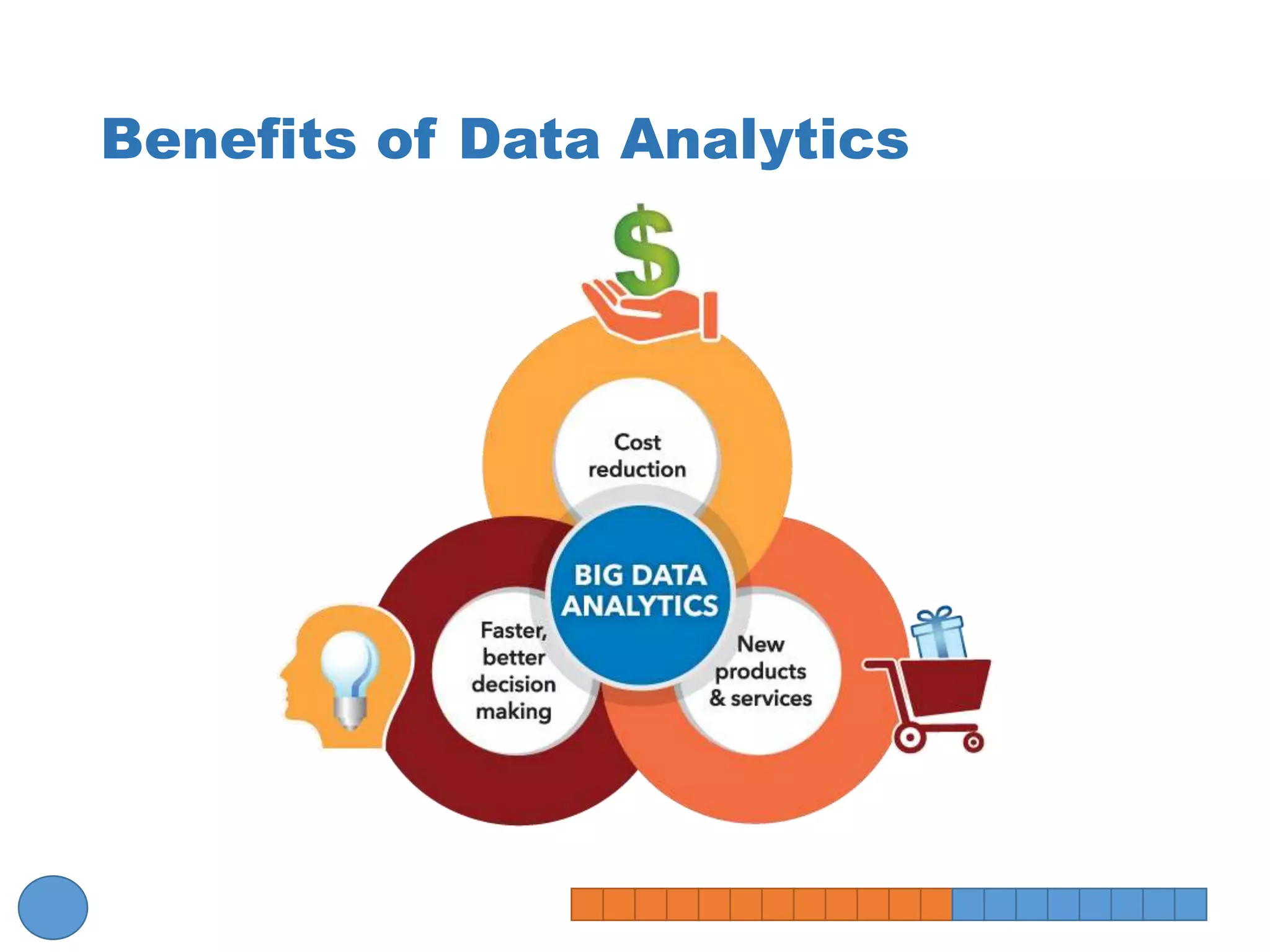 Benefits of Data Analytics

$

Cost reduction

BIG DATA ANALYTICS

Faster, better decision making

New products & services